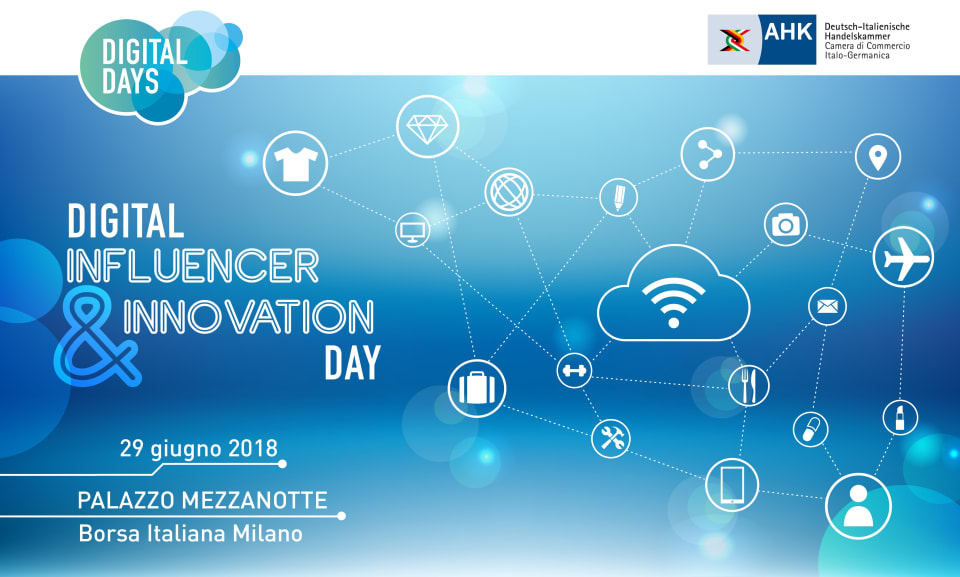 DIGITAL DAYS

AHK Deutsch-Italienische Handelskammer Camera di Commercio Italo-Germanica

DIGITAL INFLUENCER & INNOVATION DAY

29 giugno 2018

PALAZZO MEZZANOTTE
Borsa Italiana Milano